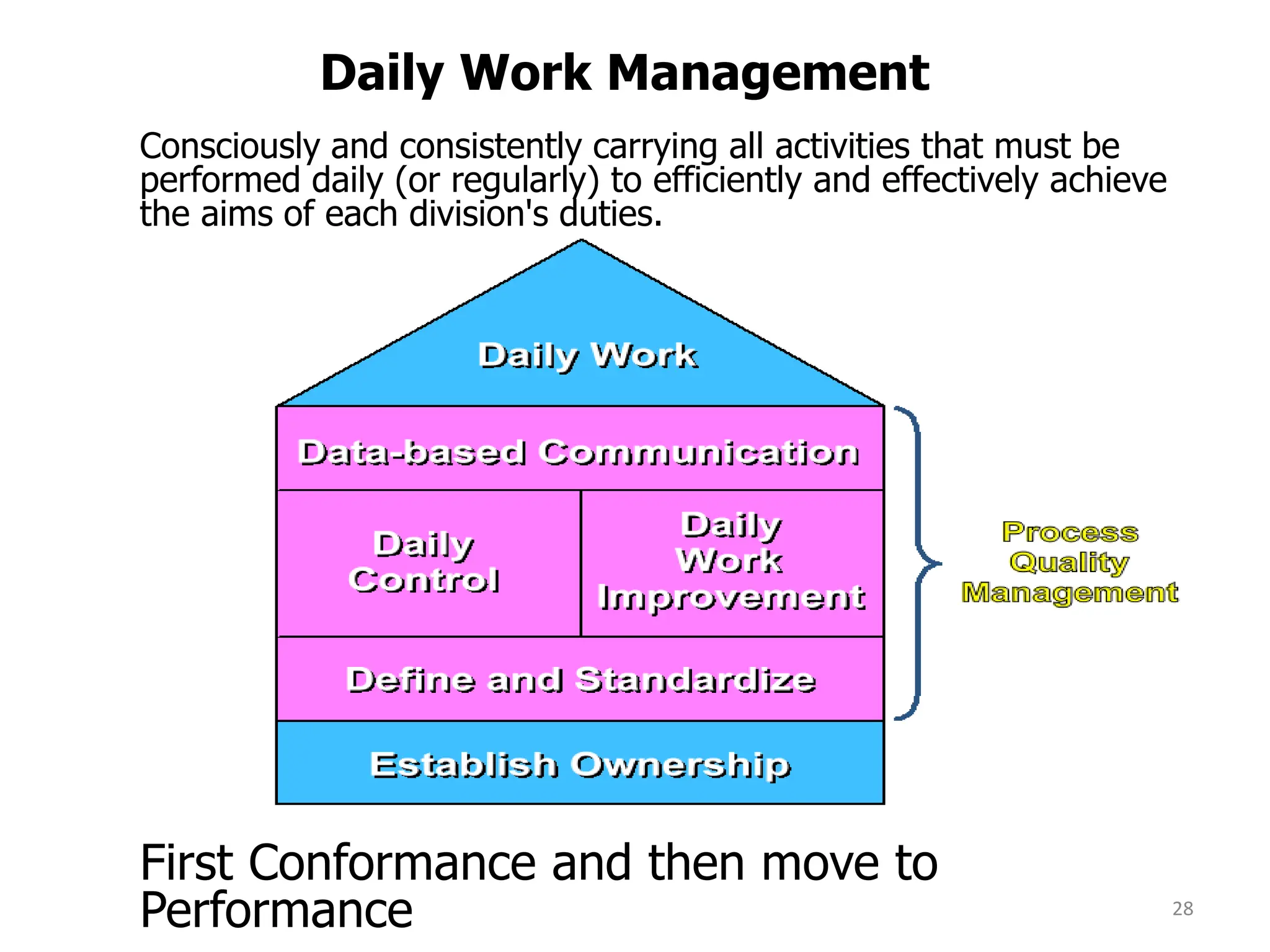 Daily Work Management

Consciously and consistently carrying all activities that must be performed daily (or regularly) to efficiently and effectively achieve the aims of each division's duties.

Daily Work

Data-based Communication

Daily Control

Daily Work Improvement

Define and Standardize

Establish Ownership

Process Quality Management

First Conformance and then move to Performance

28